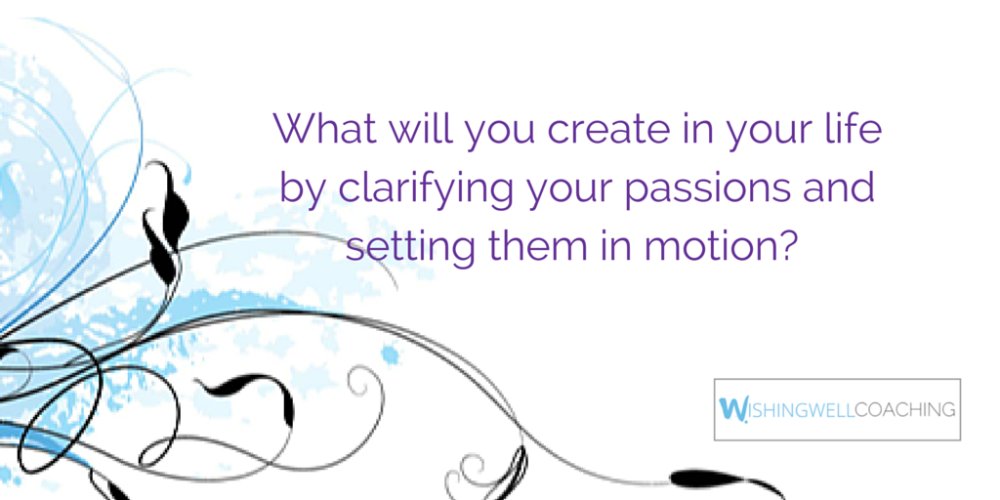 What will you create in your life by clarifying your passions and setting them in motion?

WISHINGWELLCOACHING